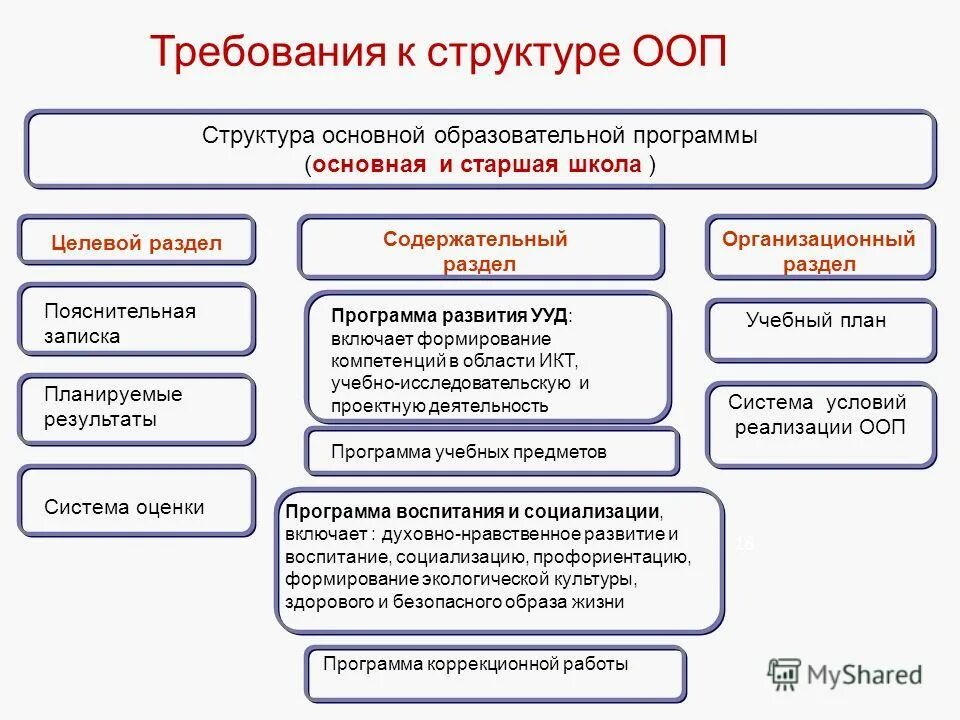 Требования к структуре ООП

Структура основной образовательной программы (основная и старшая школа )

Целевой раздел

Пояснительная записка

Планируемые результаты

Система оценки

Содержательный раздел

Программа развития УУД: включает формирование компетенций в области ИКТ, учебно-исследовательскую и проектную деятельность

Программа учебных предметов

Программа воспитания и социализации, включает : духовно-нравственное развитие и воспитание, социализацию, профориентацию, формирование экологической культуры, здорового и безопасного образа жизни

Программа коррекционной работы

Организационный раздел

Учебный план

Система условий реализации ООП

MyShared